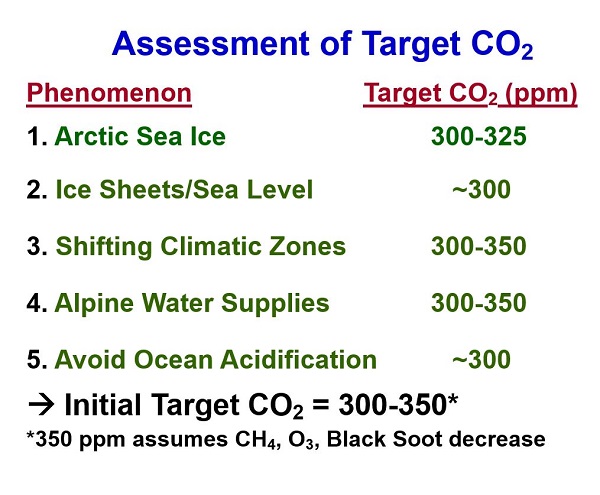 Assessment of Target $CO_2$

| Phenomenon | Target $CO_2$ (ppm) |
|---|---|
| 1. Arctic Sea Ice | 300-325 |
| 2. Ice Sheets/Sea Level | ~300 |
| 3. Shifting Climatic Zones | 300-350 |
| 4. Alpine Water Supplies | 300-350 |
| 5. Avoid Ocean Acidification | ~300 |

→ Initial Target $CO_2$ = 300-350*

*350 ppm assumes $CH_4$, $O_3$, Black Soot decrease